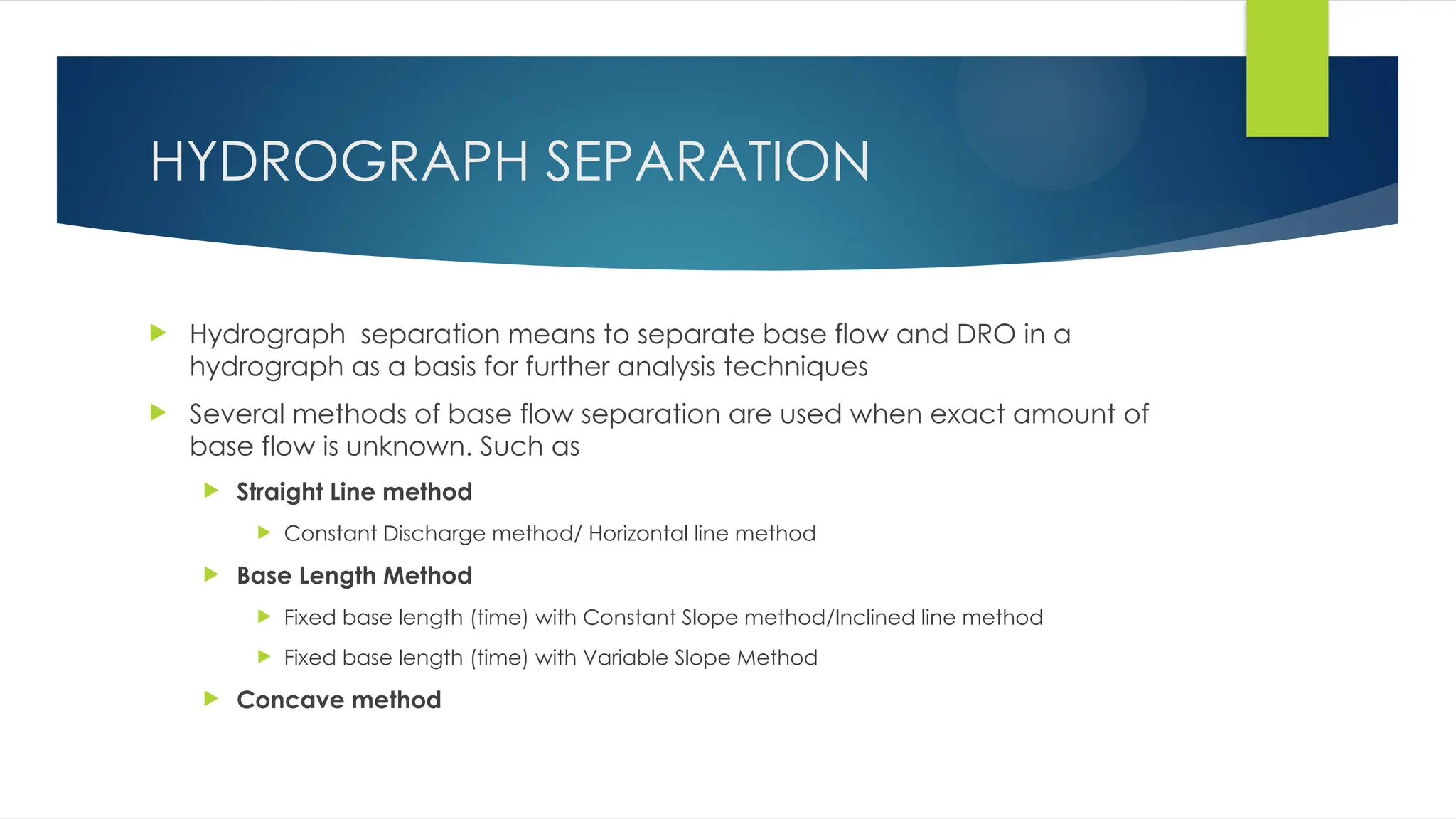 HYDROGRAPH SEPARATION

Hydrograph separation means to separate base flow and DRO in a hydrograph as a basis for further analysis techniques

Several methods of base flow separation are used when exact amount of base flow is unknown. Such as

Straight Line method

Constant Discharge method/ Horizontal line method

Base Length Method

Fixed base length (time) with Constant Slope method/Inclined line method

Fixed base length (time) with Variable Slope Method

Concave method